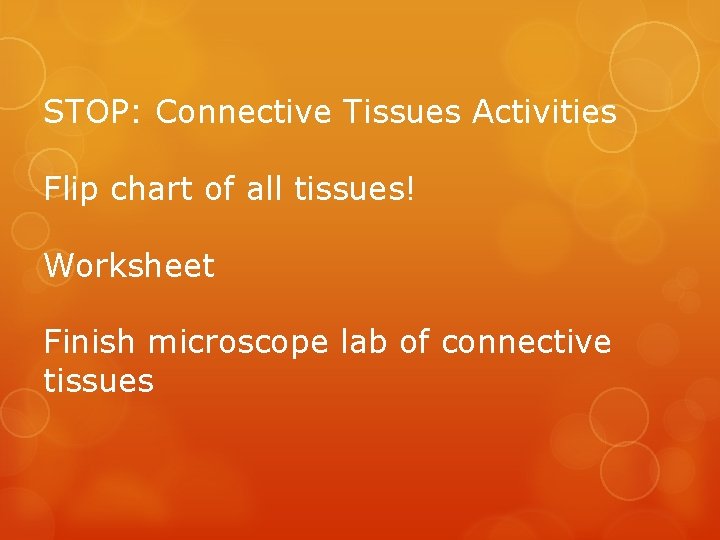 STOP: Connective Tissues Activities

Flip chart of all tissues!

Worksheet

Finish microscope lab of connective tissues